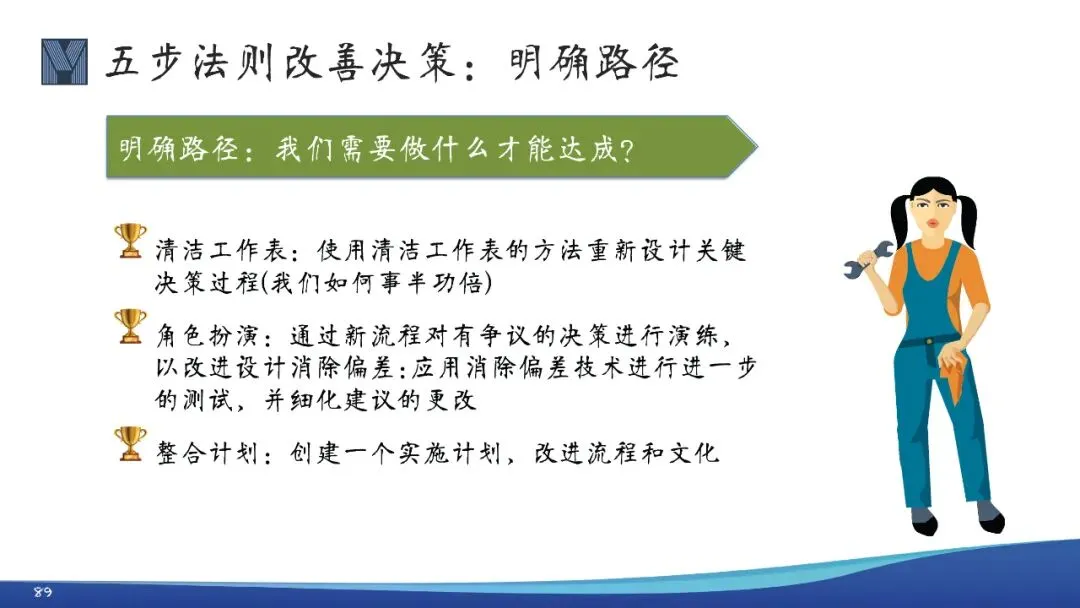 五步法则改善决策：明确路径

明确路径：我们需要做什么才能达成？

清洁工作表：使用清洁工作表的方法重新设计关键决策过程(我们如何事半功倍)

角色扮演：通过新流程对有争议的决策进行演练，以改进设计消除偏差:应用消除偏差技术进行进一步的测试，并细化建议的更改

整合计划：创建一个实施计划，改进流程和文化

89